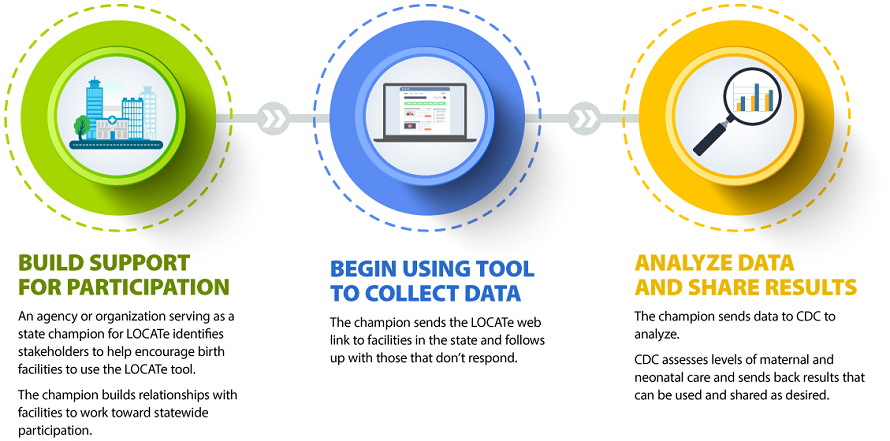 BUILD SUPPORT FOR PARTICIPATION

An agency or organization serving as a state champion for LOCATe identifies stakeholders to help encourage birth facilities to use the LOCATe tool.

The champion builds relationships with facilities to work toward statewide participation.

BEGIN USING TOOL TO COLLECT DATA

The champion sends the LOCATe web link to facilities in the state and follows up with those that don't respond.

ANALYZE DATA AND SHARE RESULTS

The champion sends data to CDC to analyze.

CDC assesses levels of maternal and neonatal care and sends back results that can be used and shared as desired.